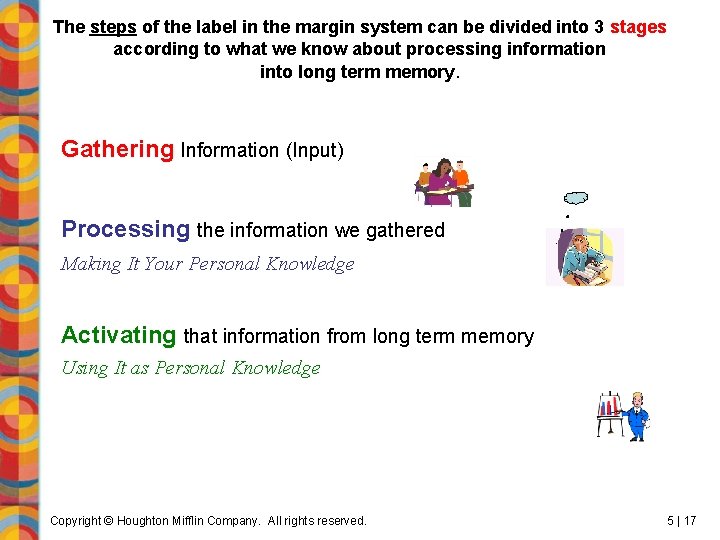 The steps of the label in the margin system can be divided into 3 stages according to what we know about processing information into long term memory.

Gathering Information (Input)

Processing the information we gathered
Making It Your Personal Knowledge

Activating that information from long term memory
Using It as Personal Knowledge

Copyright © Houghton Mifflin Company. All rights reserved.

5 | 17